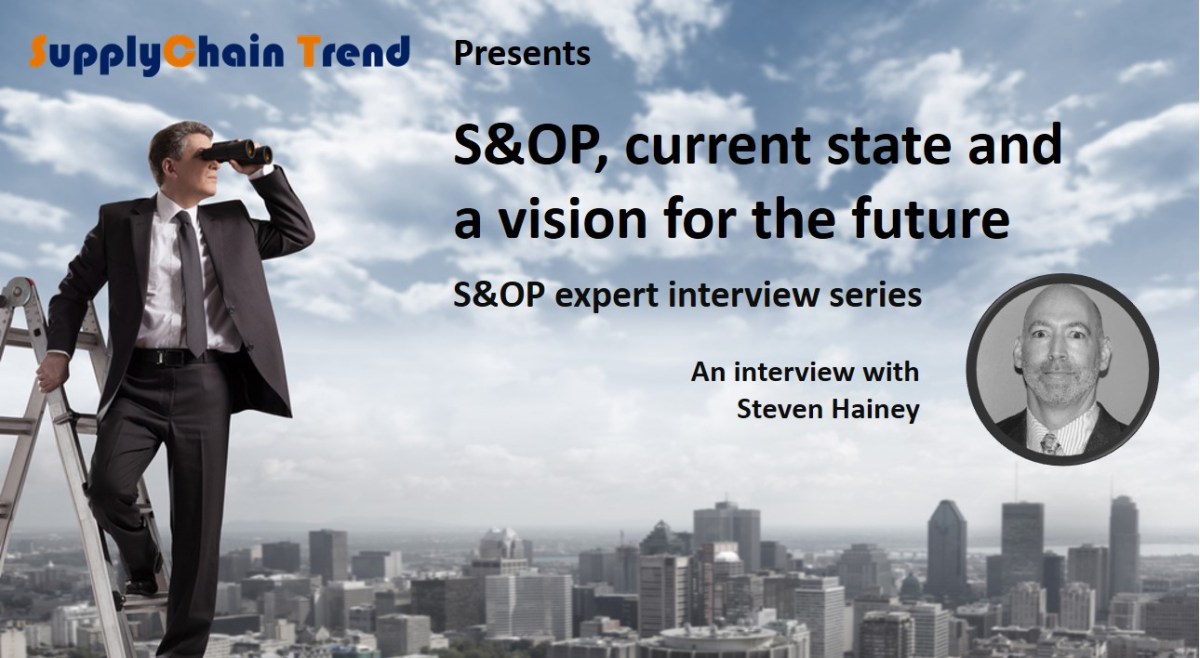 SupplyChain Trend Presents

S&OP, current state and a vision for the future

S&OP expert interview series

An interview with Steven Hainey